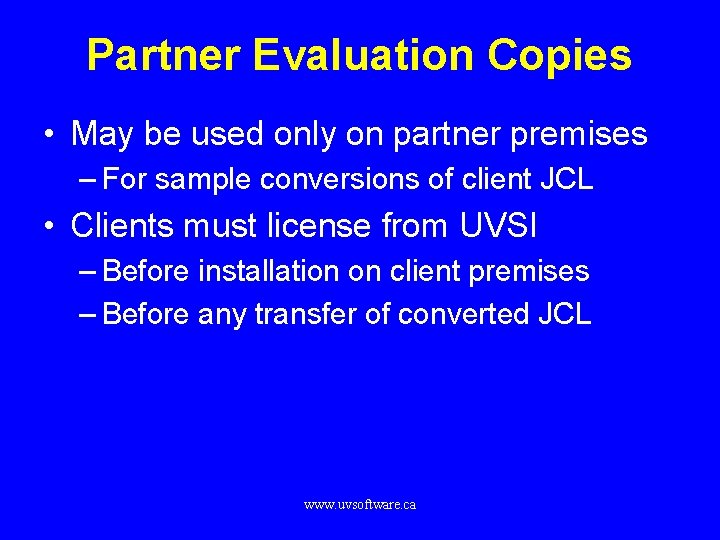 Partner Evaluation Copies

• May be used only on partner premises
  – For sample conversions of client JCL
• Clients must license from UVSI
  – Before installation on client premises
  – Before any transfer of converted JCL

www.uvsoftware.ca